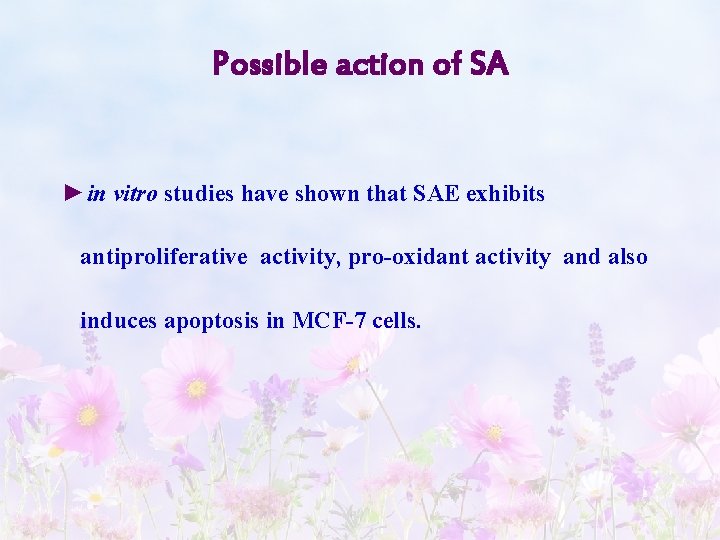 Possible action of SA

►in vitro studies have shown that SAE exhibits antiproliferative activity, pro-oxidant activity and also induces apoptosis in MCF-7 cells.